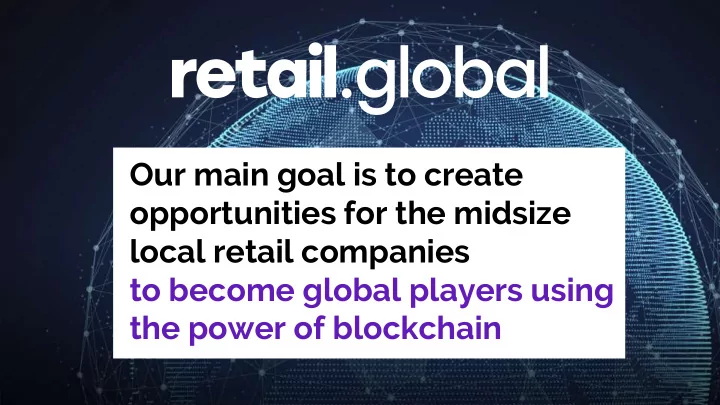 retail.global

Our main goal is to create opportunities for the midsize local retail companies to become global players using the power of blockchain